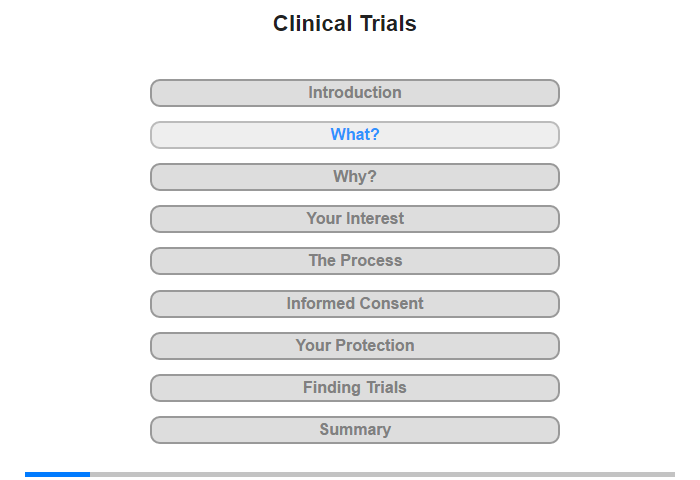 Clinical Trials

Introduction

What?

Why?

Your Interest

The Process

Informed Consent

Your Protection

Finding Trials

Summary